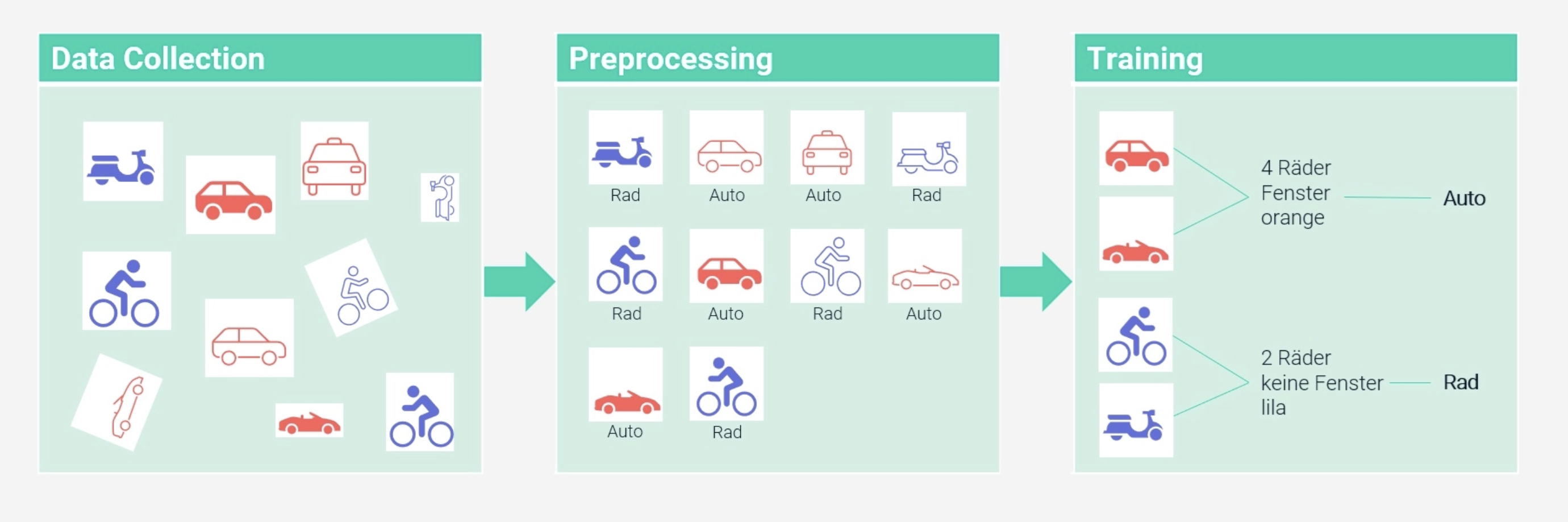 Data Collection

Preprocessing

Rad Auto Auto Rad

Rad Auto Rad Auto

Auto Rad

Training

4 Räder
Fenster
orange

Auto

2 Räder
keine Fenster
lila

Rad